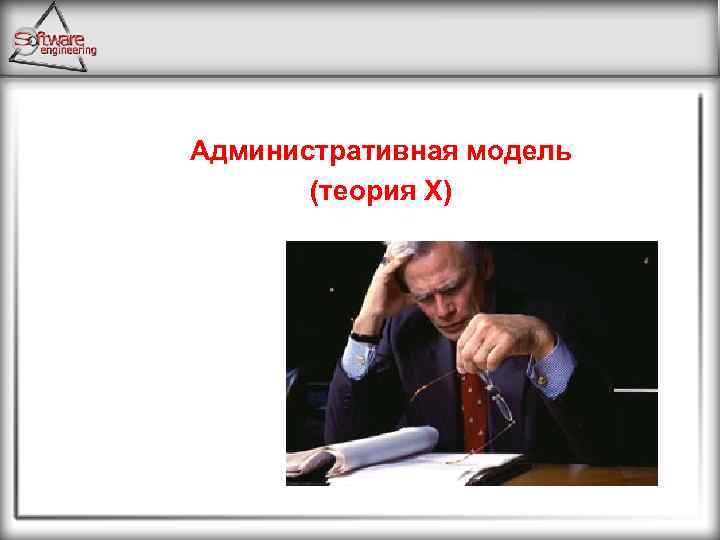 Software engineering

Административная модель
(теория X)